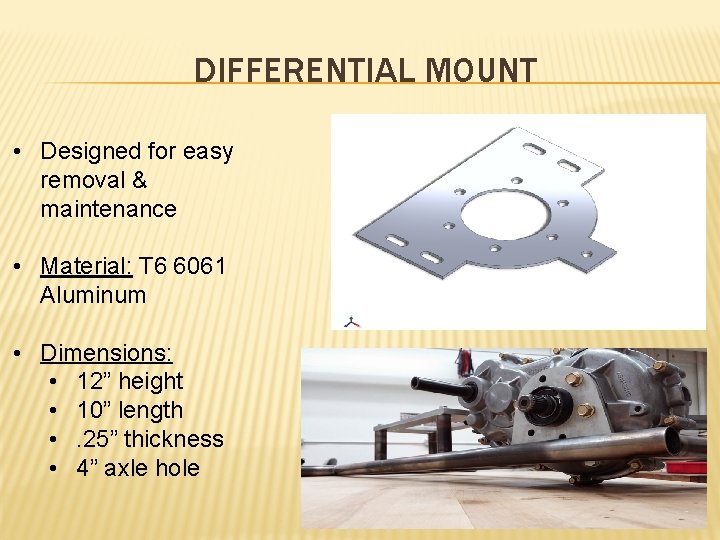 DIFFERENTIAL MOUNT

• Designed for easy removal & maintenance

• Material: T6 6061 Aluminum

• Dimensions:
  • 12” height
  • 10” length
  • .25” thickness
  • 4” axle hole